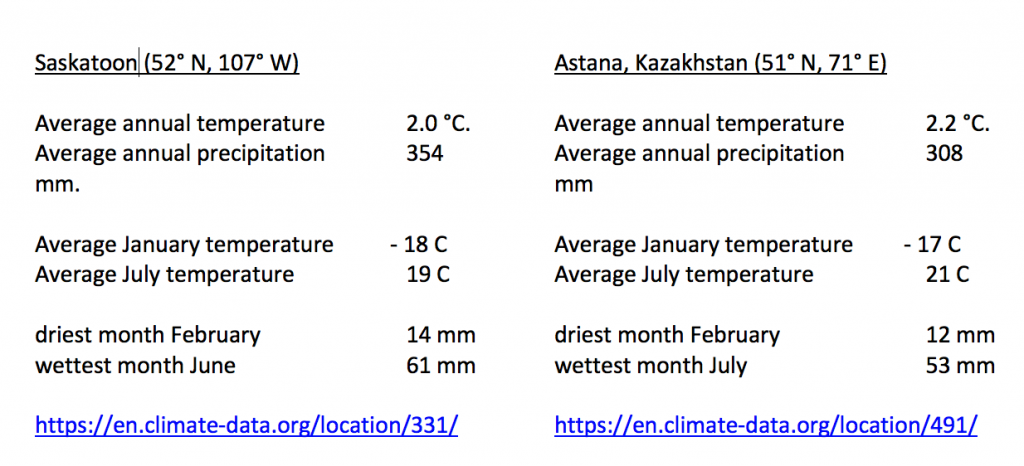 Saskatoon (52° N, 107° W)

Average annual temperature 2.0 °C.
Average annual precipitation 354 mm.

Average January temperature - 18 C
Average July temperature 19 C

driest month February 14 mm
wettest month June 61 mm

https://en.climate-data.org/location/331/

Astana, Kazakhstan (51° N, 71° E)

Average annual temperature 2.2 °C.
Average annual precipitation 308 mm

Average January temperature - 17 C
Average July temperature 21 C

driest month February 12 mm
wettest month July 53 mm

https://en.climate-data.org/location/491/